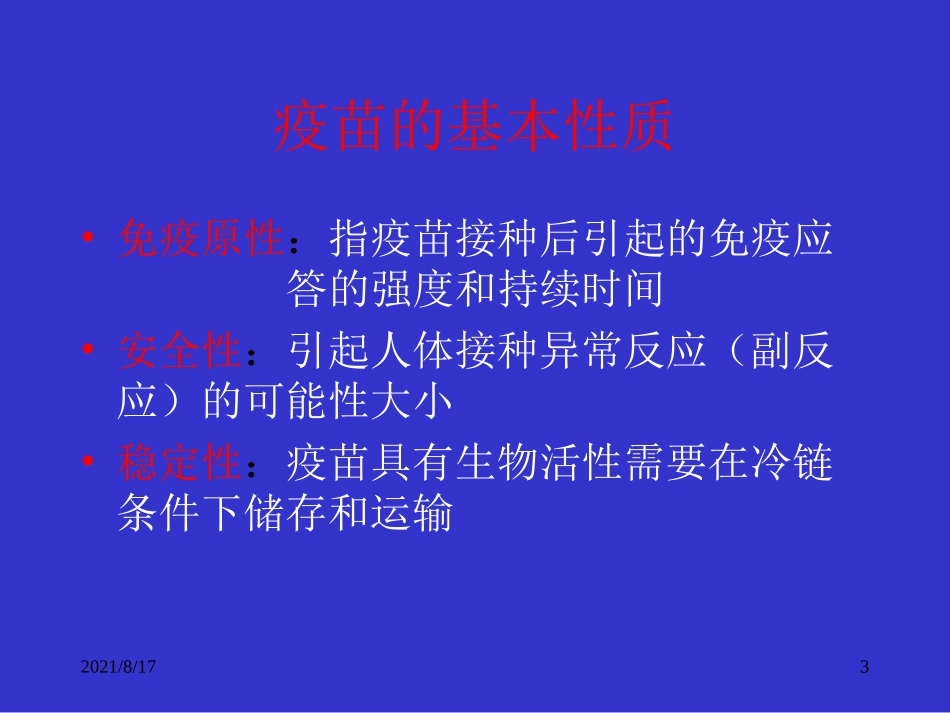 疫苗的基本性质

• 免疫原性：指疫苗接种后引起的免疫应答的强度和持续时间

• 安全性：引起人体接种异常反应（副反应）的可能性大小

• 稳定性：疫苗具有生物活性需要在冷链条件下储存和运输

2021/8/17

3